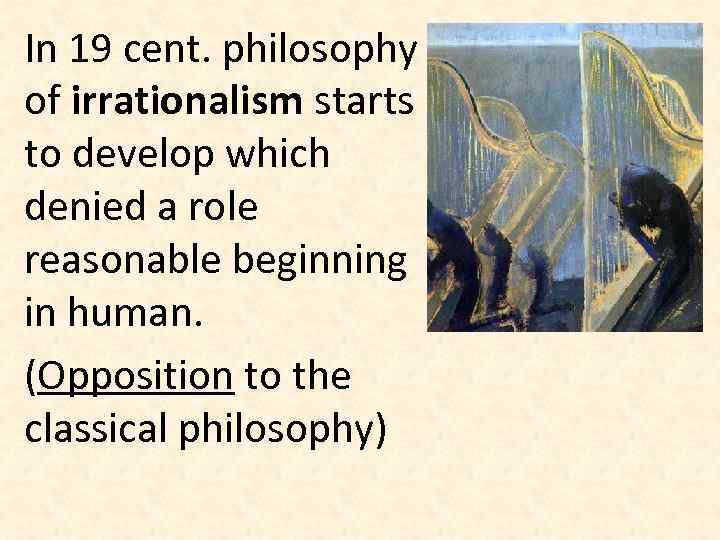 In 19 cent. philosophy of irrationalism starts to develop which denied a role reasonable beginning in human.

(Opposition to the classical philosophy)